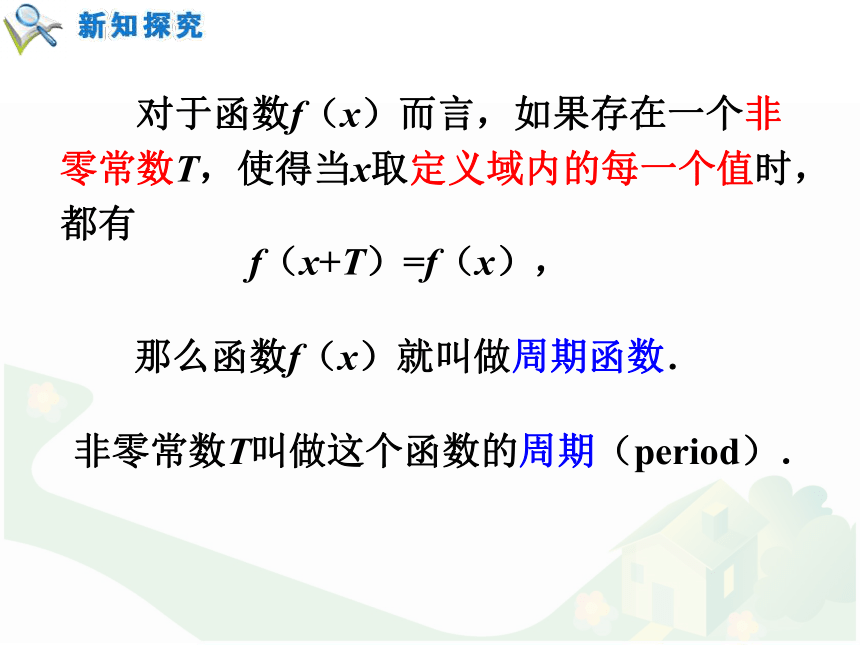 新知探究

对于函数$f（x）$而言，如果存在一个非零常数$T$，使得当$x$取定义域内的每一个值时，都有

$f（x+T）=f（x）$，

那么函数$f（x）$就叫做周期函数.

非零常数$T$叫做这个函数的周期（period）.